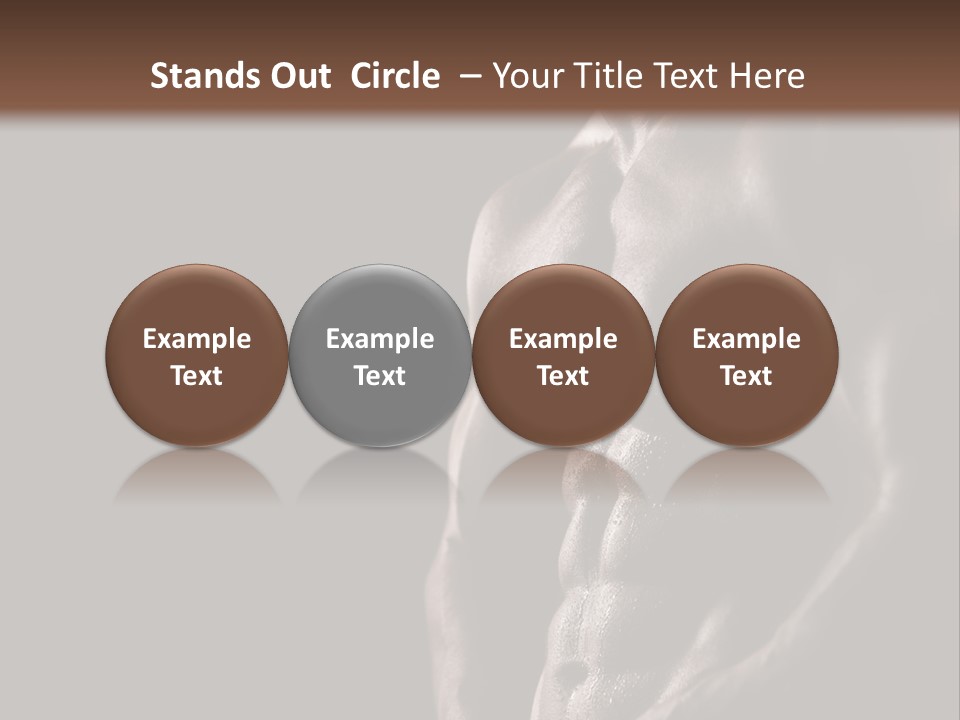 Stands Out Circle – Your Title Text Here

Example Text

Example Text

Example Text

Example Text